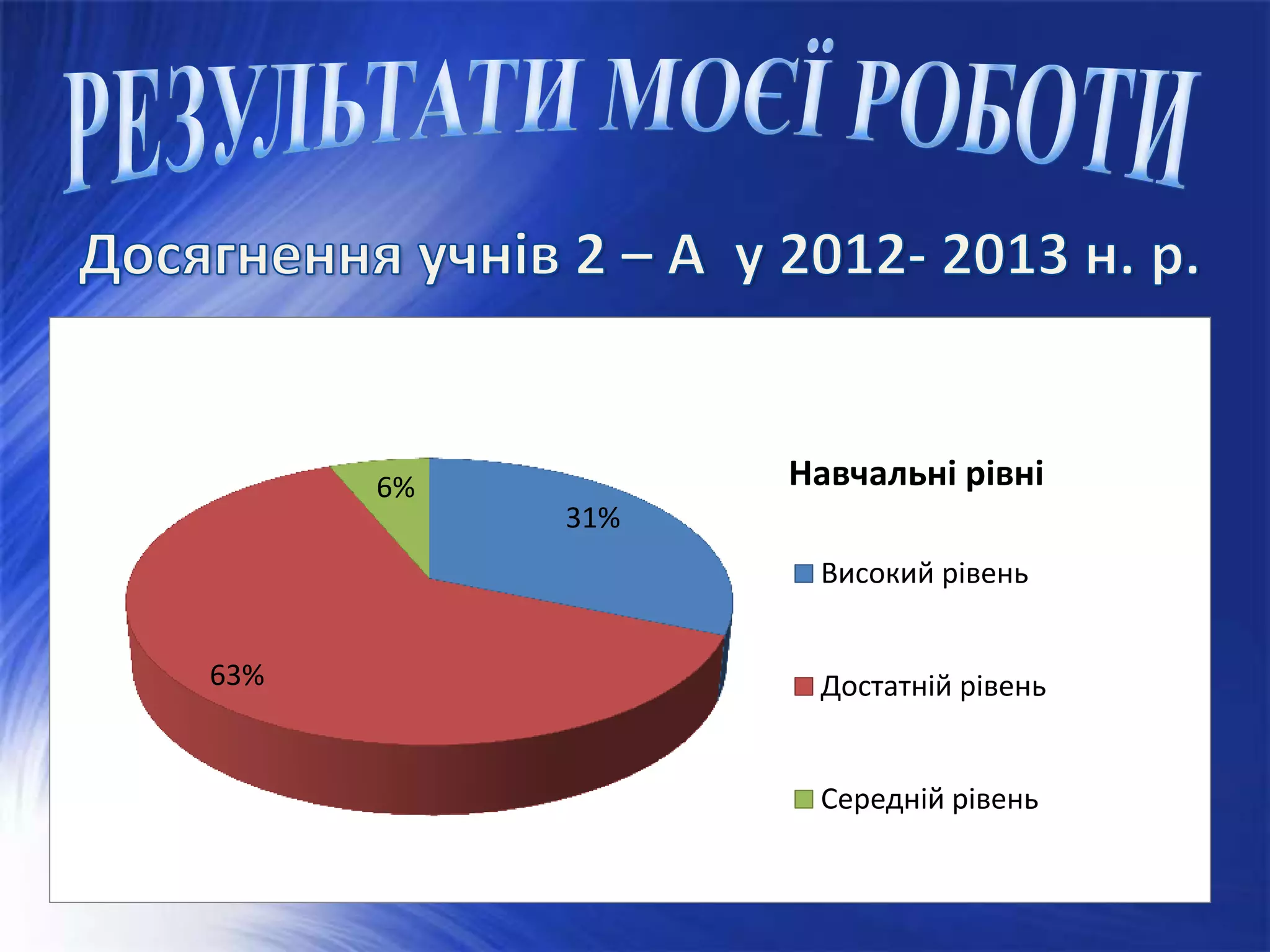 РЕЗУЛЬТАТИ МОЄЇ РОБОТИ

Досягнення учнів 2 – А у 2012- 2013 н. р.

6%

31%

63%

Навчальні рівні

Високий рівень

Достатній рівень

Середній рівень